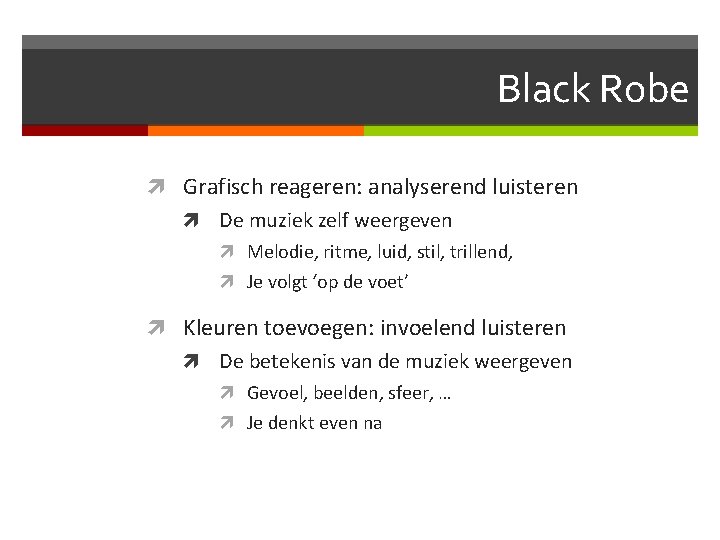 Black Robe

Grafisch reageren: analyserend luisteren

De muziek zelf weergeven

Melodie, ritme, luid, stil, trillend,

Je volgt ‘op de voet’

Kleuren toevoegen: invoelend luisteren

De betekenis van de muziek weergeven

Gevoel, beelden, sfeer, …

Je denkt even na